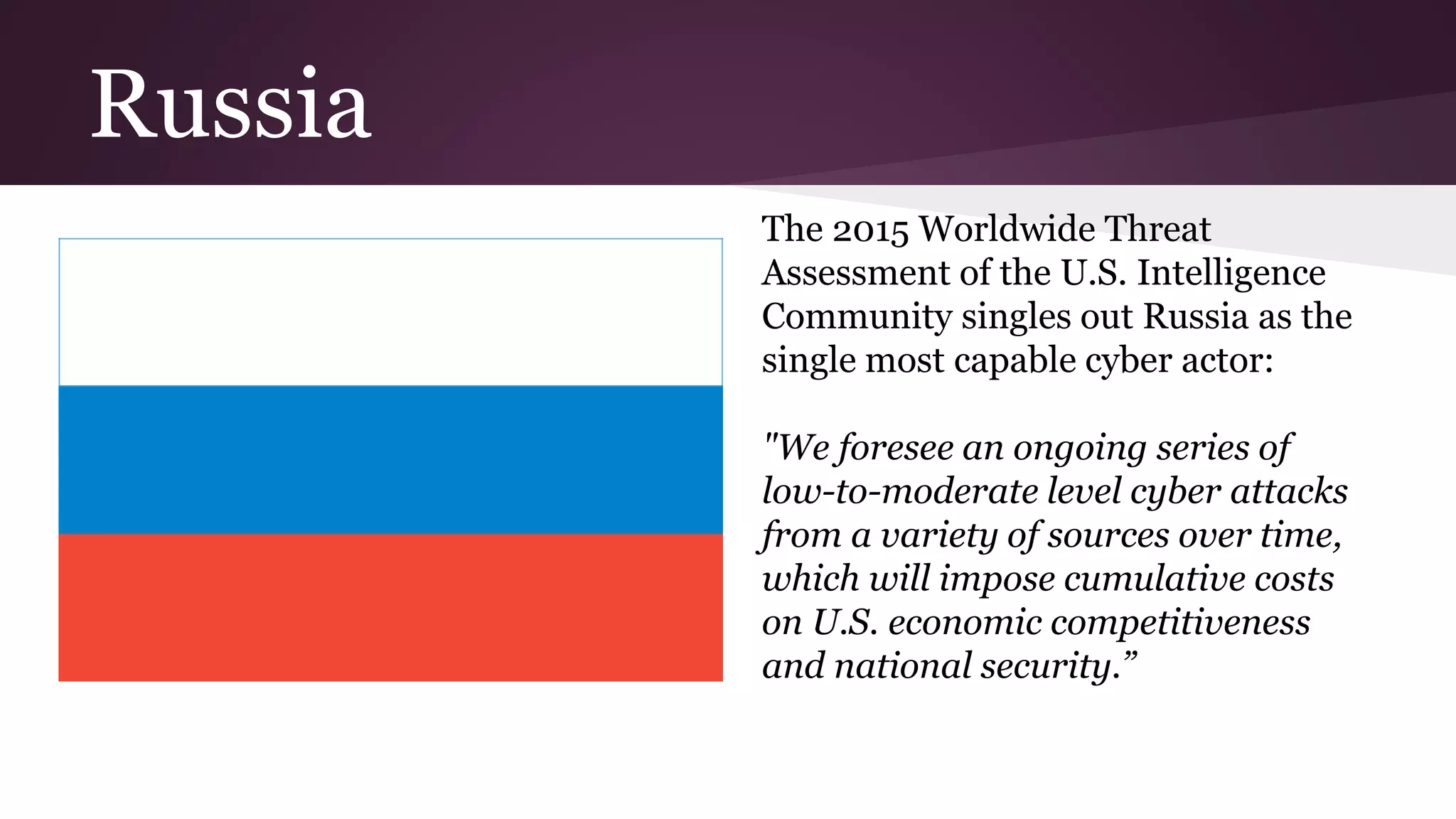 Russia

The 2015 Worldwide Threat Assessment of the U.S. Intelligence Community singles out Russia as the single most capable cyber actor:

"We foresee an ongoing series of low-to-moderate level cyber attacks from a variety of sources over time, which will impose cumulative costs on U.S. economic competitiveness and national security.”